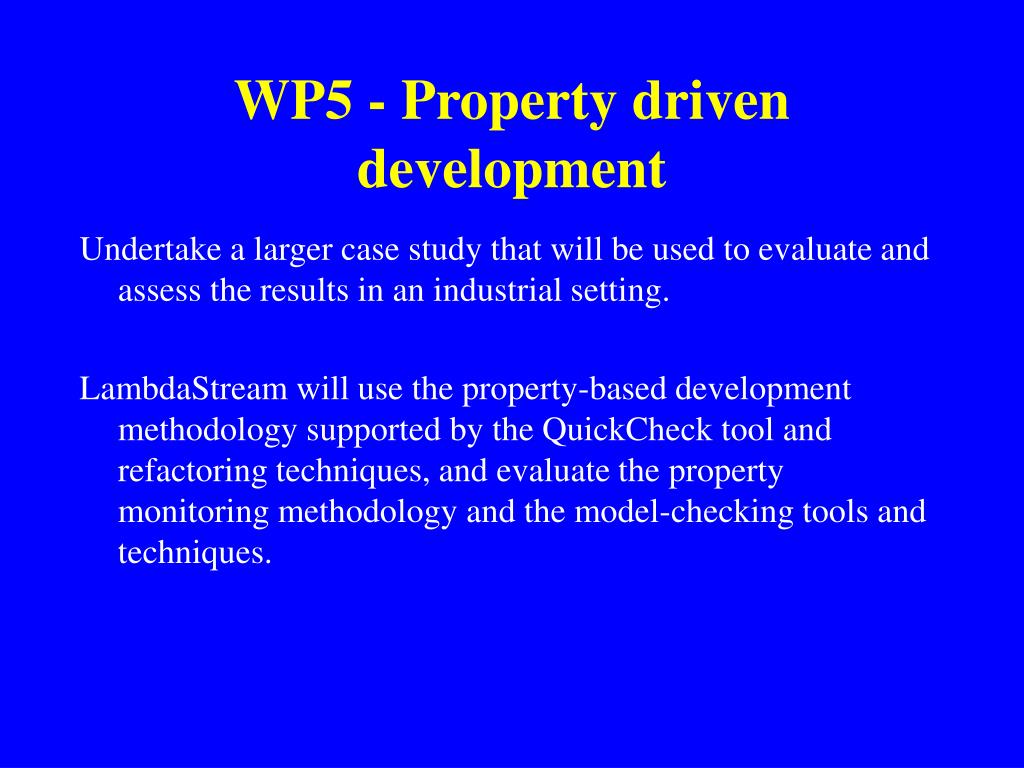 WP5 - Property driven development

Undertake a larger case study that will be used to evaluate and assess the results in an industrial setting.

LambdaStream will use the property-based development methodology supported by the QuickCheck tool and refactoring techniques, and evaluate the property monitoring methodology and the model-checking tools and techniques.